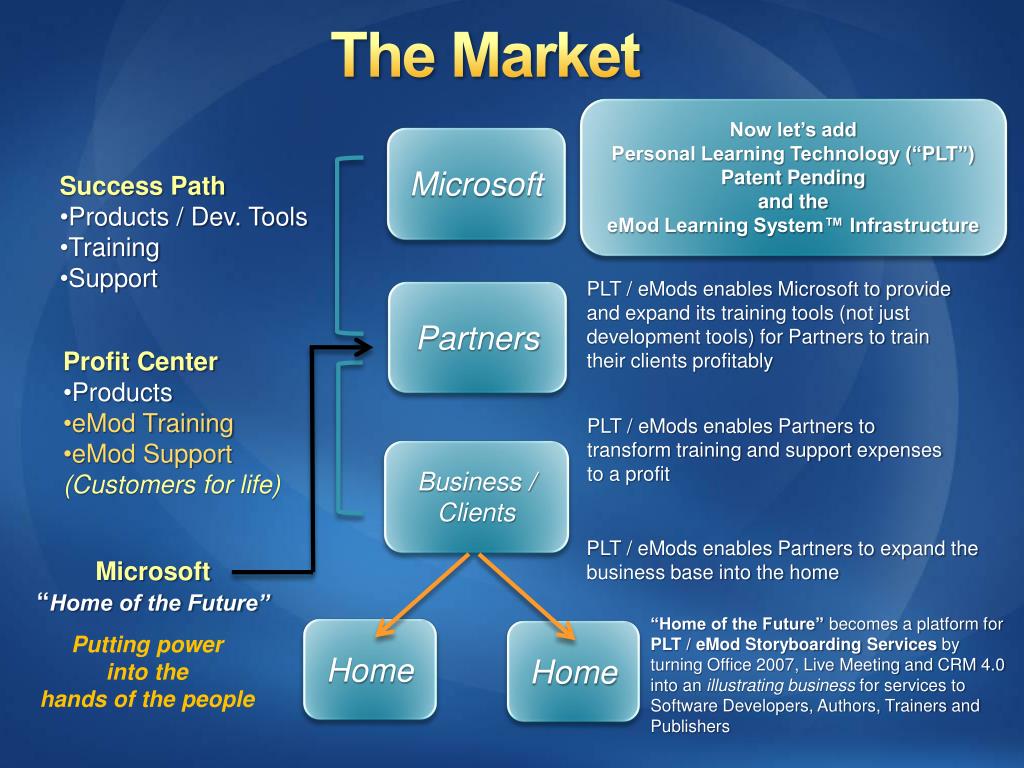 The Market

Success Path
•Products / Dev. Tools
•Training
•Support

Profit Center
•Products
•eMod Training
•eMod Support
(Customers for life)

Microsoft
"Home of the Future"

Putting power into the hands of the people

Microsoft

Partners

Business / Clients

Home

Home

Now let's add
Personal Learning Technology ("PLT")
Patent Pending
and the
eMod Learning System™ Infrastructure

PLT / eMods enables Microsoft to provide and expand its training tools (not just development tools) for Partners to train their clients profitably

PLT / eMods enables Partners to transform training and support expenses to a profit

PLT / eMods enables Partners to expand the business base into the home

"Home of the Future" becomes a platform for PLT / eMod Storyboarding Services by turning Office 2007, Live Meeting and CRM 4.0 into an illustrating business for services to Software Developers, Authors, Trainers and Publishers